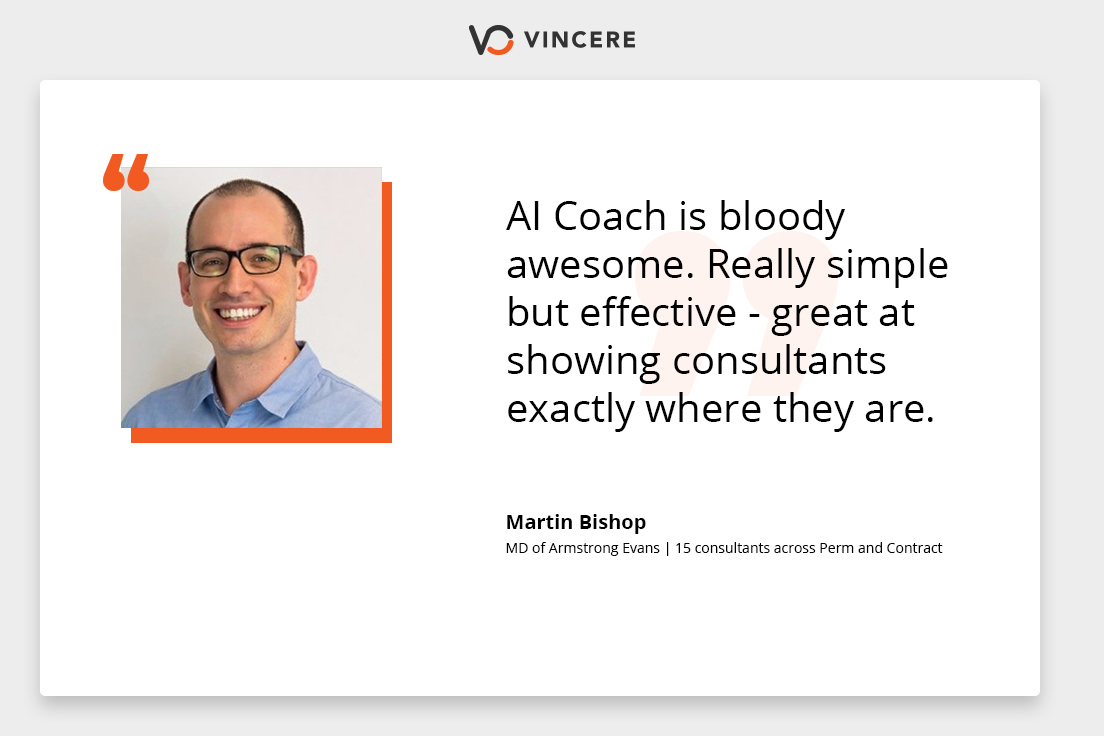 VINCERE

AI Coach is bloody awesome. Really simple but effective - great at showing consultants exactly where they are.

Martin Bishop
MD of Armstrong Evans | 15 consultants across Perm and Contract